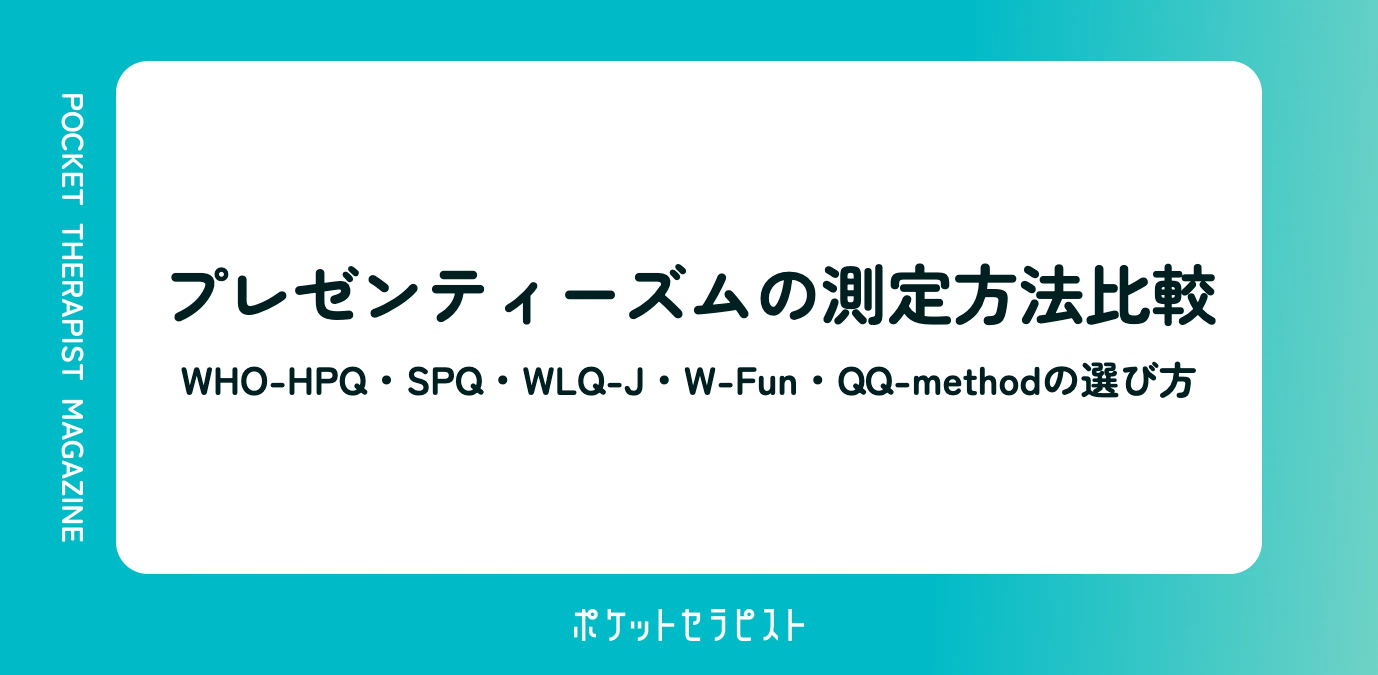 POCKET THERAPIST MAGAZINE

プレゼンティーズムの測定方法比較

WHO-HPQ・SPQ・WLQ-J・W-Fun・QQ-methodの選び方

ポケットセラピスト